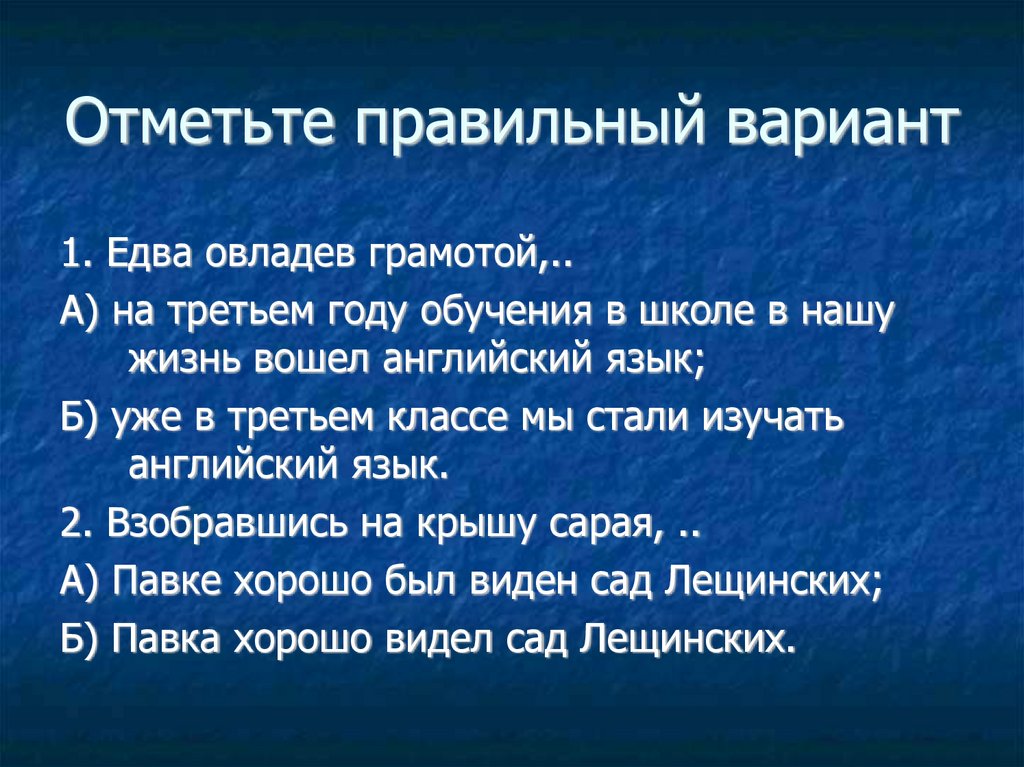 Отметьте правильный вариант

1. Едва овладев грамотой,..

А) на третьем году обучения в школе в нашу жизнь вошел английский язык;

Б) уже в третьем классе мы стали изучать английский язык.

2. Взобравшись на крышу сарая, ..

А) Павке хорошо был виден сад Лещинских;

Б) Павка хорошо видел сад Лещинских.